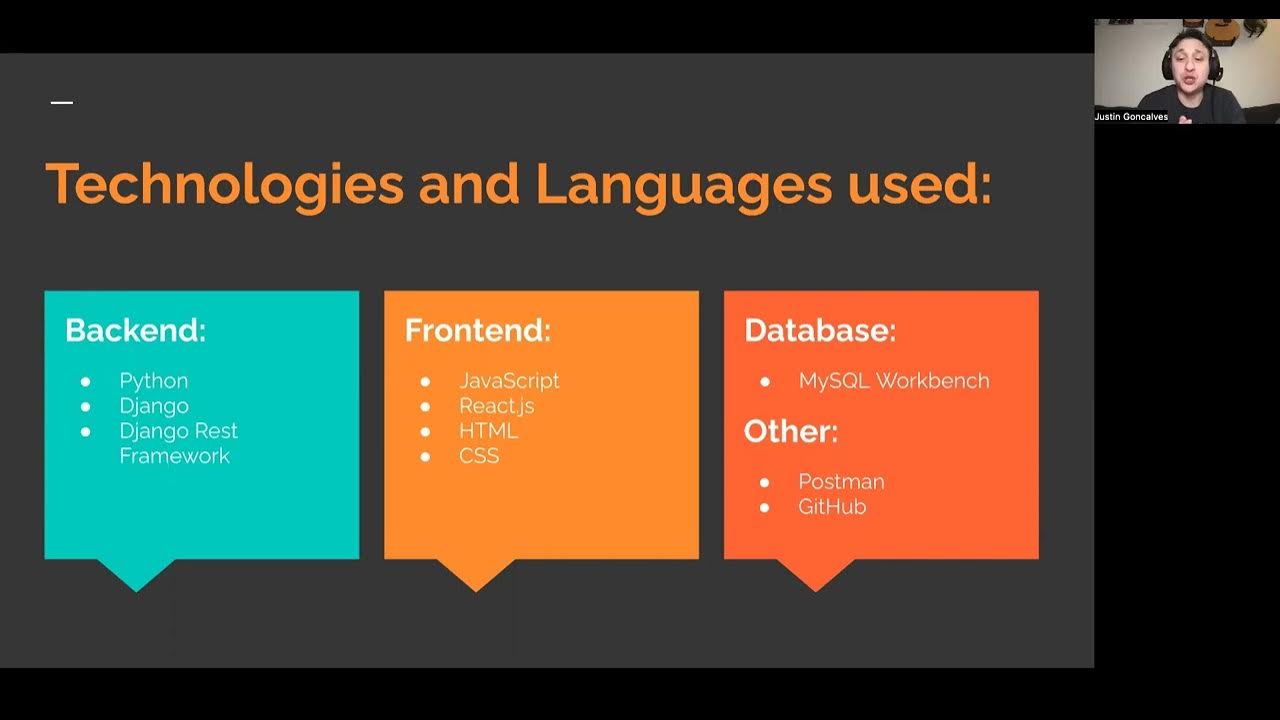 Justin Goncalves

Technologies and Languages used:

Backend:

- Python
- Django
- Django Rest Framework

Frontend:

- JavaScript
- React.js
- HTML
- CSS

Database:

- MySQL Workbench

Other:

- Postman
- GitHub